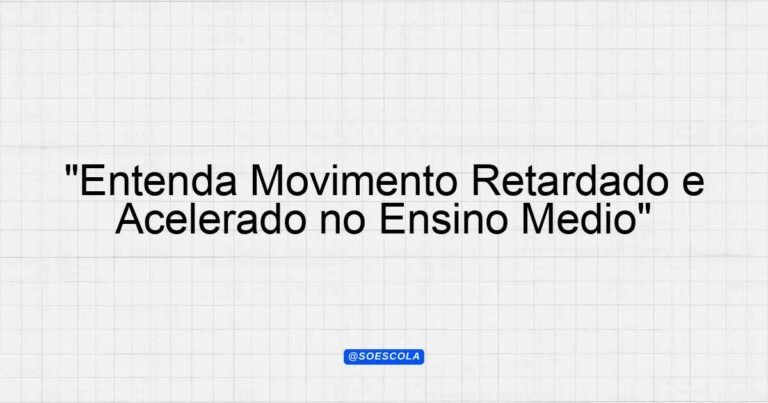 "Entenda Movimento Retardado e Acelerado no Ensino Medio"

@SOESCOLA